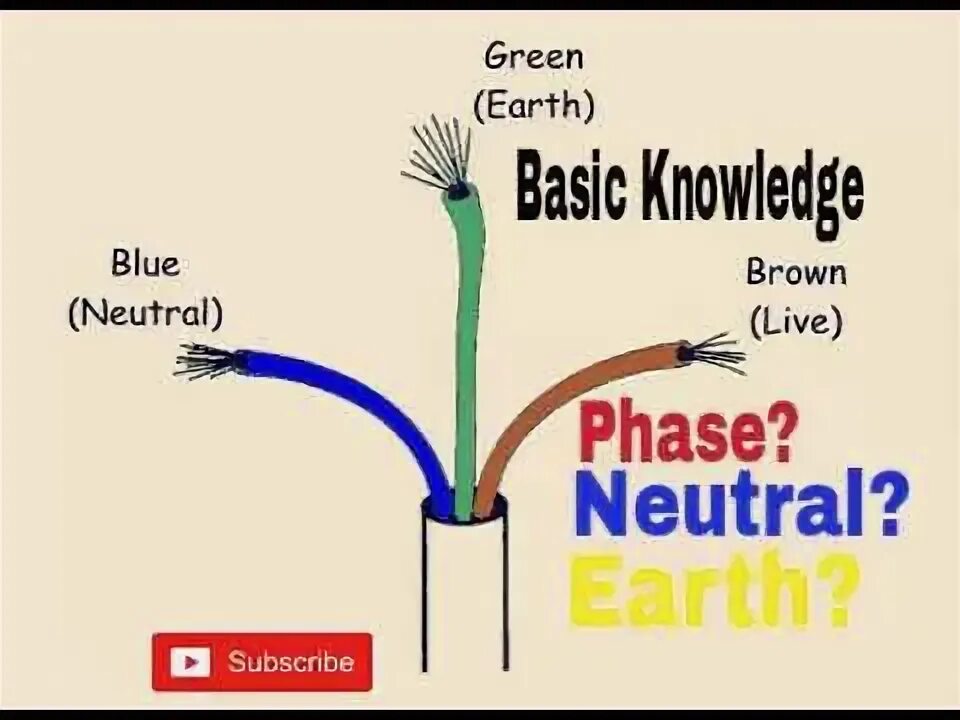 Green
(Earth)

Basic Knowledge

Blue
(Neutral)

Brown
(Live)

Phase?
Neutral?
Earth?

Subscribe